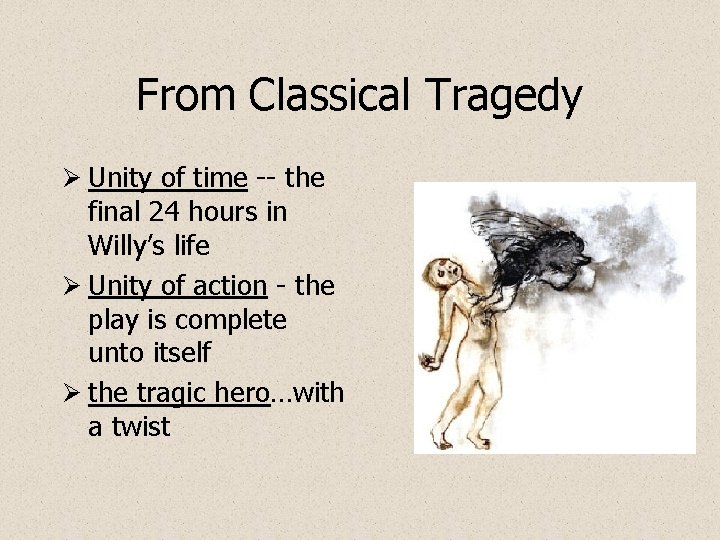 From Classical Tragedy

➢ Unity of time -- the final 24 hours in Willy's life

➢ Unity of action - the play is complete unto itself

➢ the tragic hero…with a twist